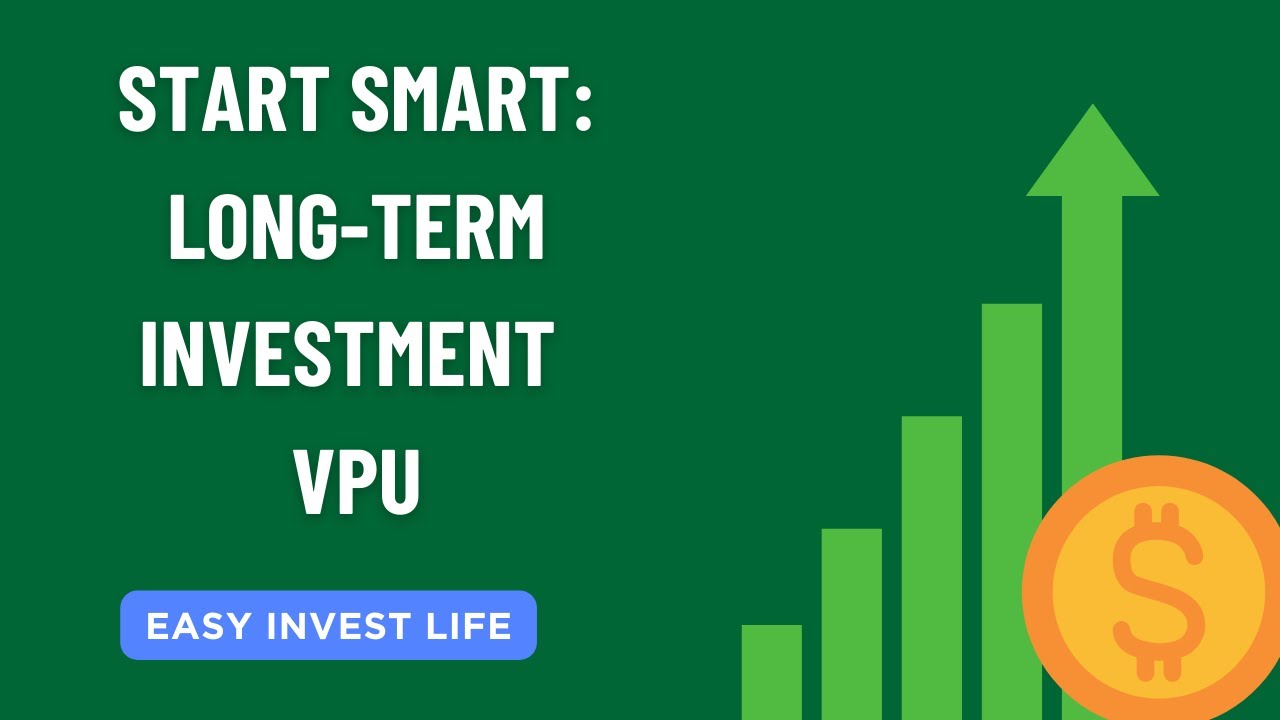 START SMART:
LONG-TERM
INVESTMENT
VPU

EASY INVEST LIFE

$